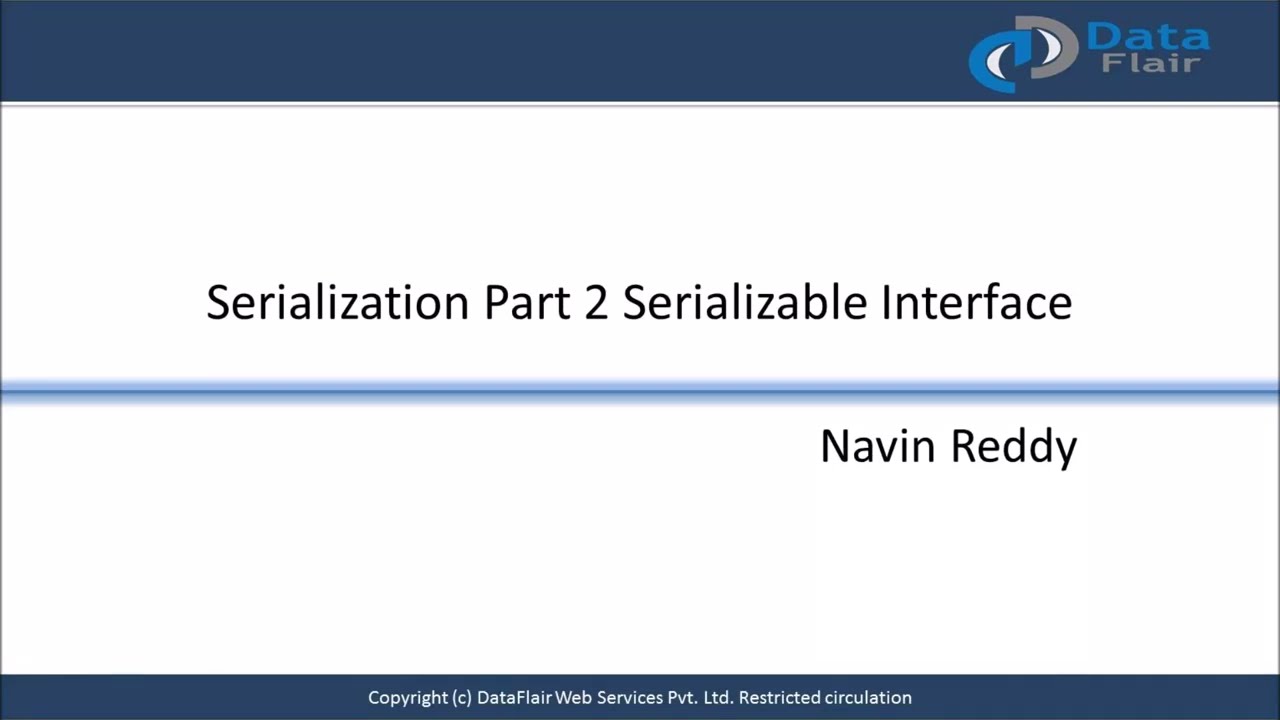 Data Flair

Serialization Part 2 Serializable Interface

Navin Reddy

Copyright (c) DataFlair Web Services Pvt. Ltd. Restricted circulation